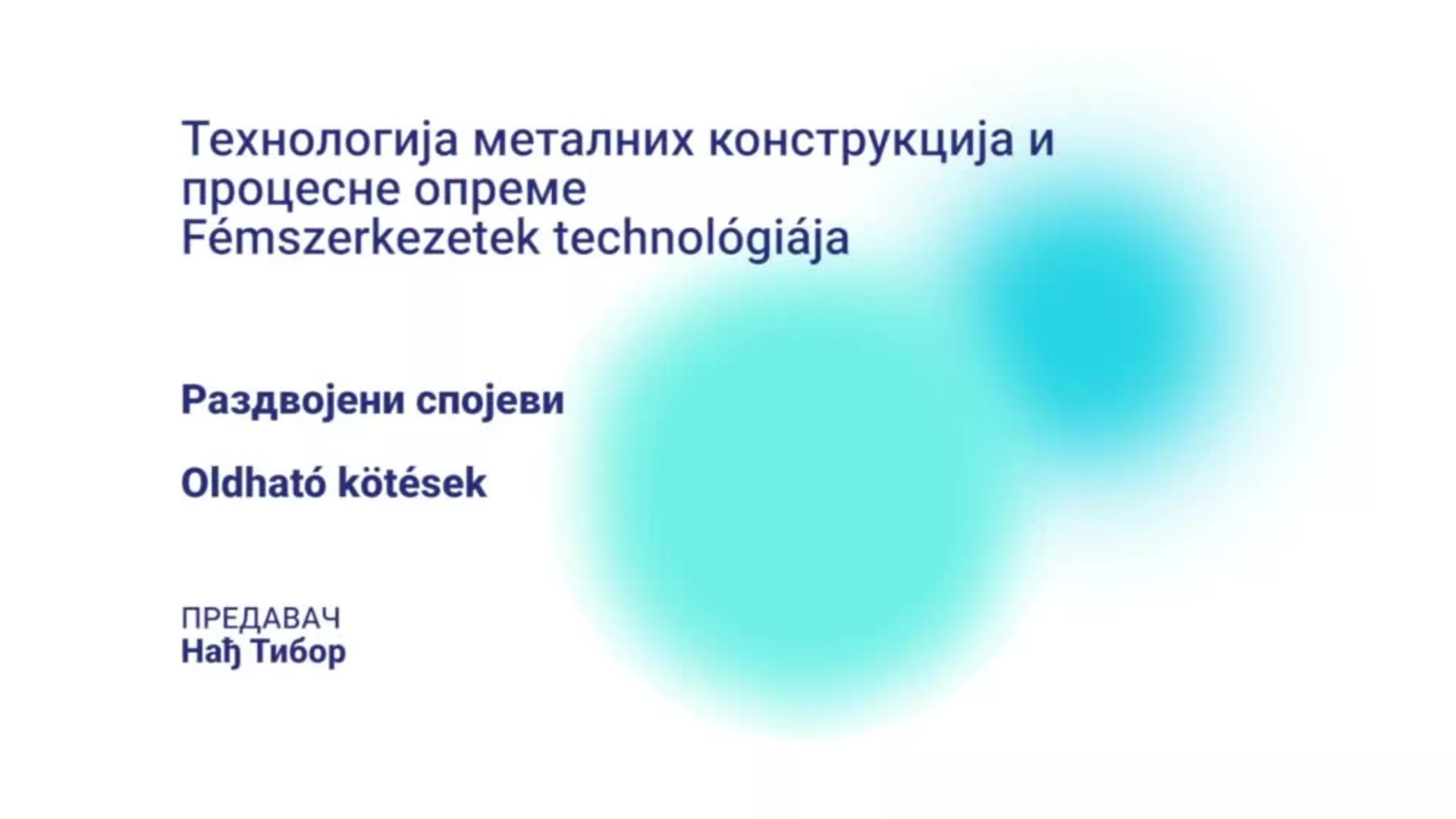 Технологија металних конструкција и процесне опреме
Fémszerkezetek technológiája

Раздвојени спојеви

Oldható kötések

ПРЕДАВАЧ
Нађ Тибор